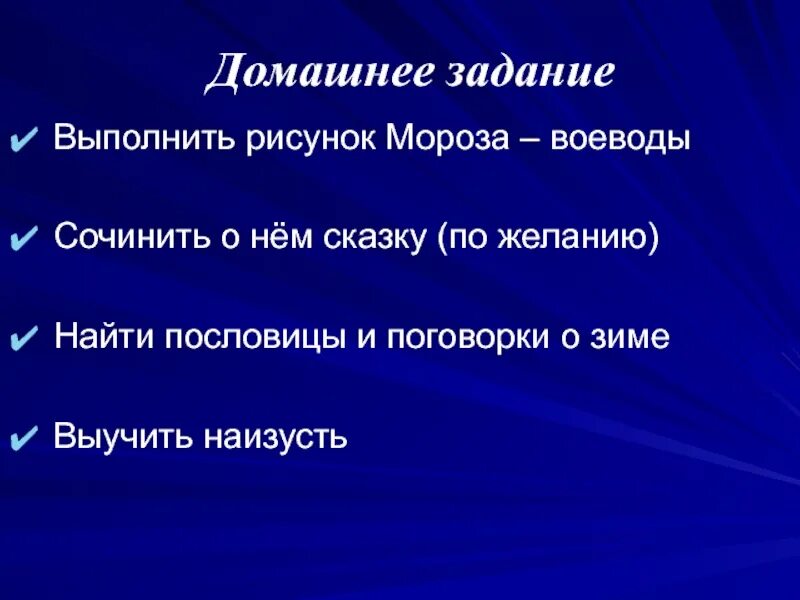 Домашнее задание

✔ Выполнить рисунок Мороза – воеводы

✔ Сочинить о нём сказку (по желанию)

✔ Найти пословицы и поговорки о зиме

✔ Выучить наизусть